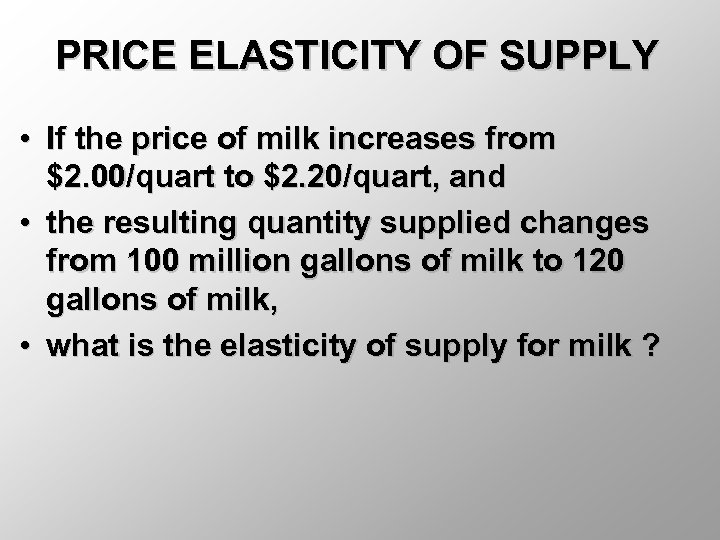 PRICE ELASTICITY OF SUPPLY

• If the price of milk increases from \$2.00/quart to \$2.20/quart, and

• the resulting quantity supplied changes from 100 million gallons of milk to 120 gallons of milk,

• what is the elasticity of supply for milk ?